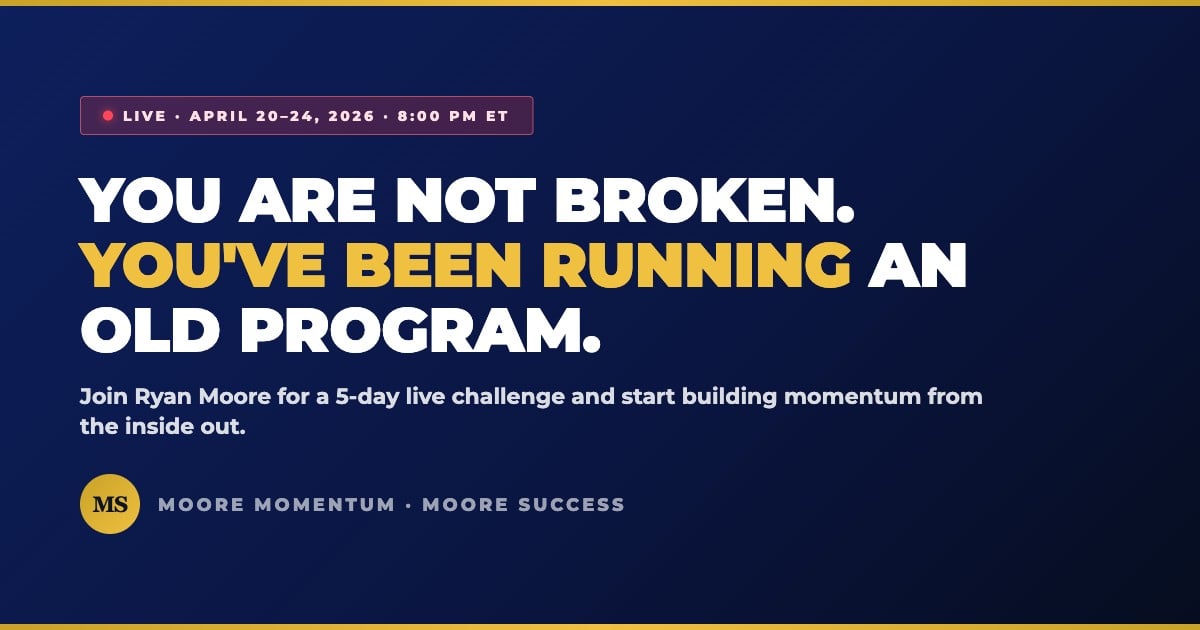 LIVE · APRIL 20–24, 2026 · 8:00 PM ET

YOU ARE NOT BROKEN. YOU'VE BEEN RUNNING AN OLD PROGRAM.

Join Ryan Moore for a 5-day live challenge and start building momentum from the inside out.

MS

MOORE MOMENTUM · MOORE SUCCESS